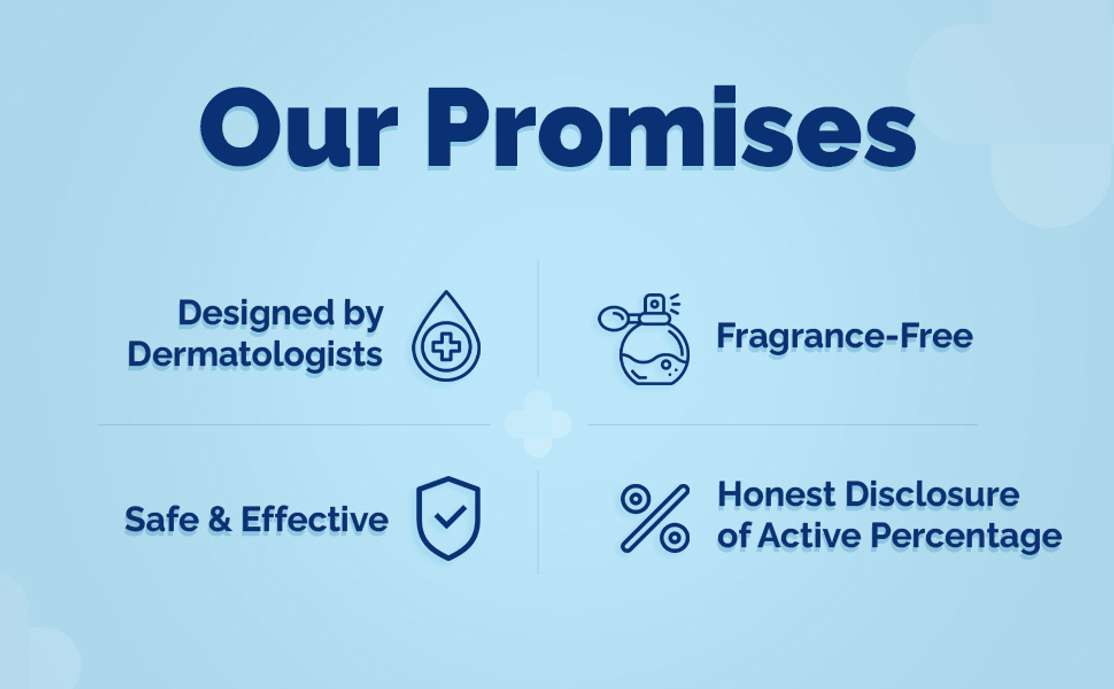 Our Promises

Designed by Dermatologists

Fragrance-Free

Safe & Effective

Honest Disclosure of Active Percentage